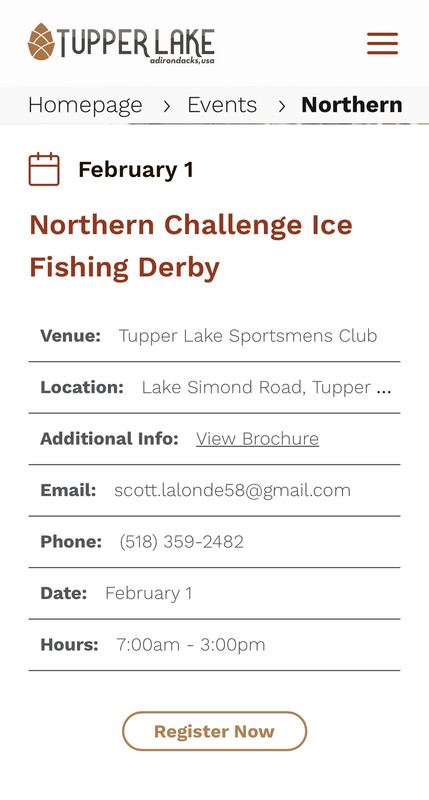 TUPPER LAKE
adirondacks,usa

Homepage › Events › Northern

February 1

Northern Challenge Ice Fishing Derby

Venue: Tupper Lake Sportsmens Club

Location: Lake Simond Road, Tupper ...

Additional Info: View Brochure

Email: scott.lalonde58@gmail.com

Phone: (518) 359-2482

Date: February 1

Hours: 7:00am - 3:00pm

Register Now